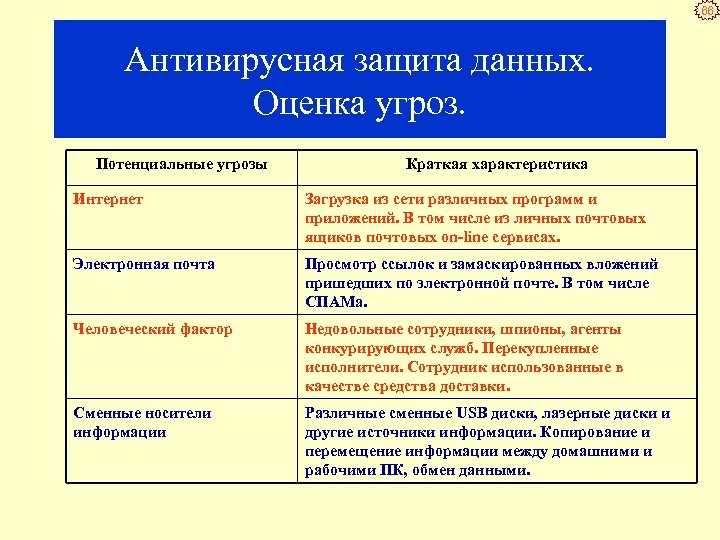 66

Антивирусная защита данных. Оценка угроз.

| Потенциальные угрозы | Краткая характеристика |
|---|---|
| Интернет | Загрузка из сети различных программ и приложений. В том числе из личных почтовых ящиков почтовых on-line сервисах. |
| Электронная почта | Просмотр ссылок и замаскированных вложений пришедших по электронной почте. В том числе СПАМа. |
| Человеческий фактор | Недовольные сотрудники, шпионы, агенты конкурирующих служб. Перекупленные исполнители. Сотрудник использованные в качестве средства доставки. |
| Сменные носители информации | Различные сменные USB диски, лазерные диски и другие источники информации. Копирование и перемещение информации между домашними и рабочими ПК, обмен данными. |